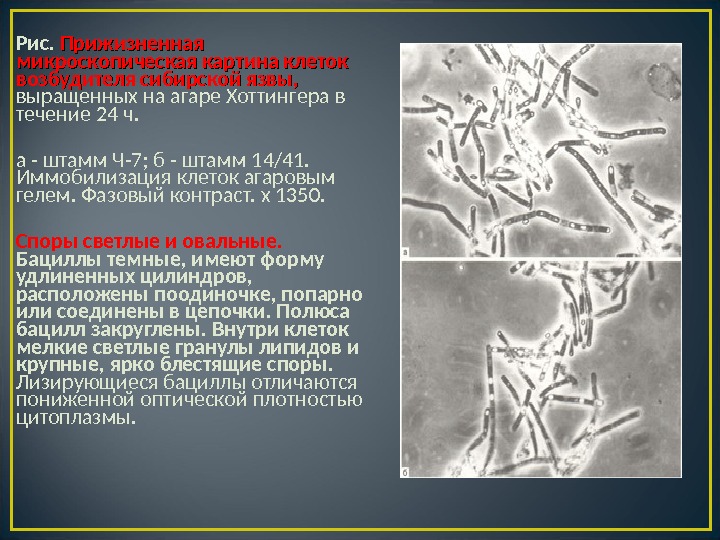 Рис. Прижизненная микроскопическая картина клеток возбудителя сибирской язвы, выращенных на агаре Хоттингера в течение 24 ч.

а - штамм Ч-7; б - штамм 14/41. Иммобилизация клеток агаровым гелем. Фазовый контраст. х 1350.

Споры светлые и овальные. Бациллы темные, имеют форму удлиненных цилиндров, расположены поодиночке, попарно или соединены в цепочки. Полюса бацилл закруглены. Внутри клеток мелкие светлые гранулы липидов и крупные, ярко блестящие споры. Лизирующиеся бациллы отличаются пониженной оптической плотностью цитоплазмы.

а

б